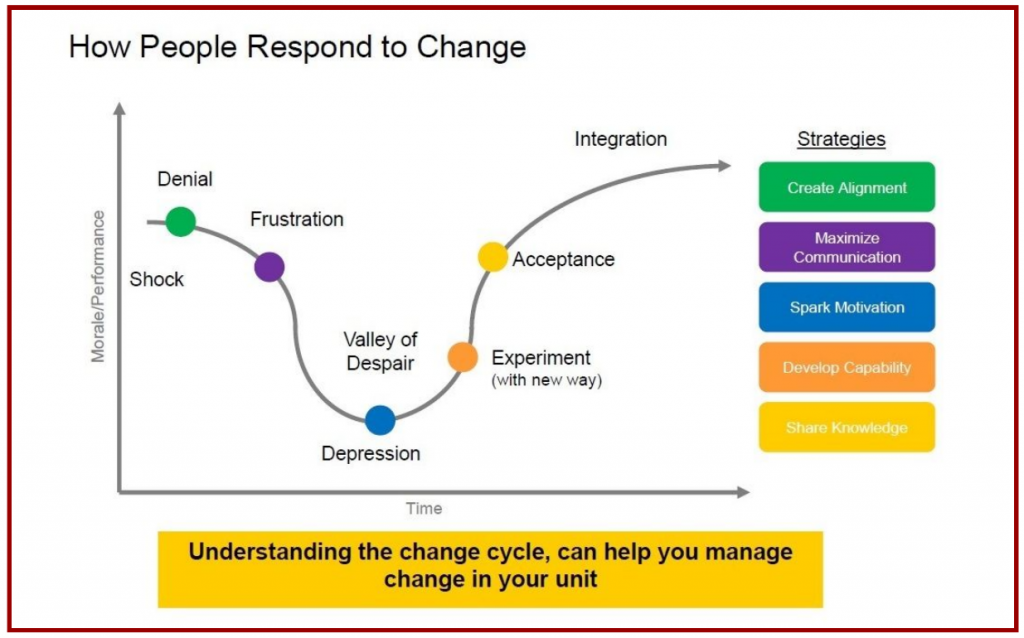 How People Respond to Change

Morale/Performance

Denial

Shock

Frustration

Valley of Despair

Depression

Experiment (with new way)

Acceptance

Integration

Time

Strategies

Create Alignment

Maximize Communication

Spark Motivation

Develop Capability

Share Knowledge

Understanding the change cycle, can help you manage change in your unit